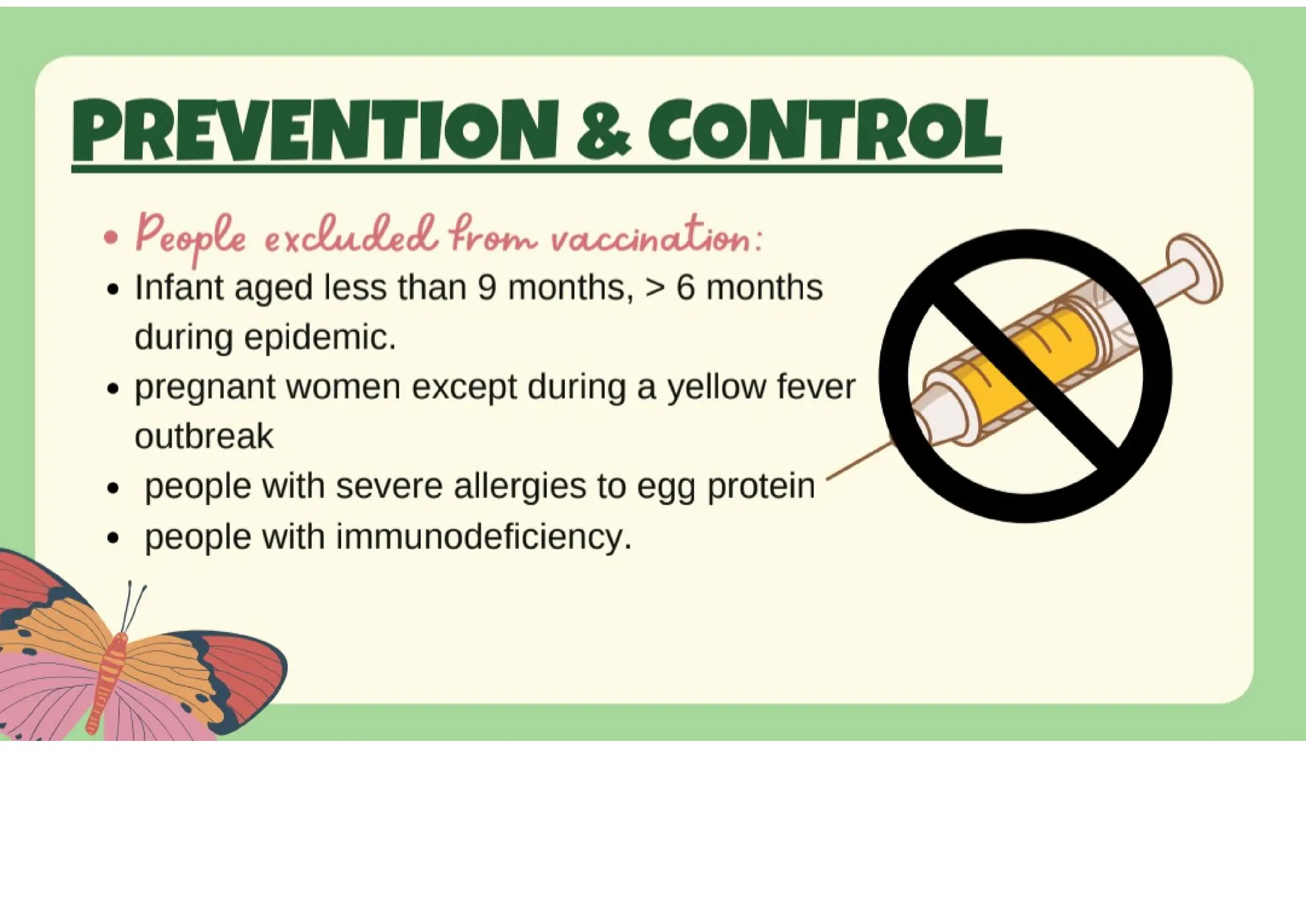 PREVENTION & CONTROL

• People excluded from vaccination:
• Infant aged less than 9 months, > 6 months during epidemic.
• pregnant women except during a yellow fever outbreak
• people with severe allergies to egg protein
• people with immunodeficiency.